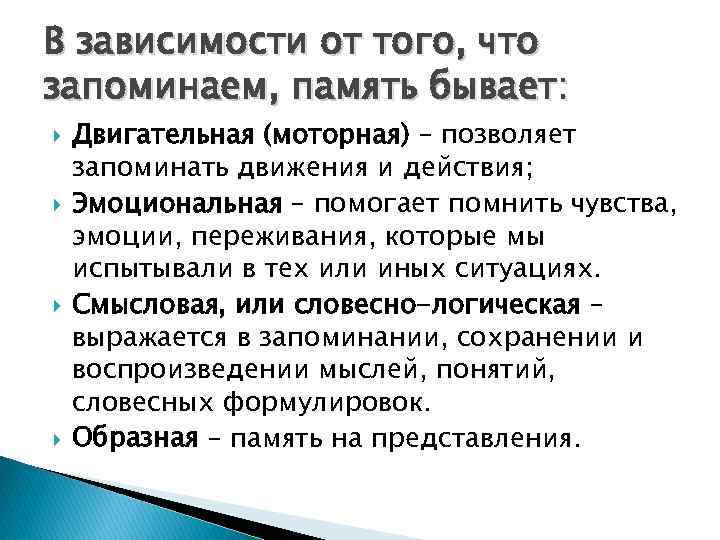 В зависимости от того, что запоминаем, память бывает:

Двигательная (моторная) – позволяет запоминать движения и действия;

Эмоциональная – помогает помнить чувства, эмоции, переживания, которые мы испытывали в тех или иных ситуациях.

Смысловая, или словесно-логическая – выражается в запоминании, сохранении и воспроизведении мыслей, понятий, словесных формулировок.

Образная – память на представления.